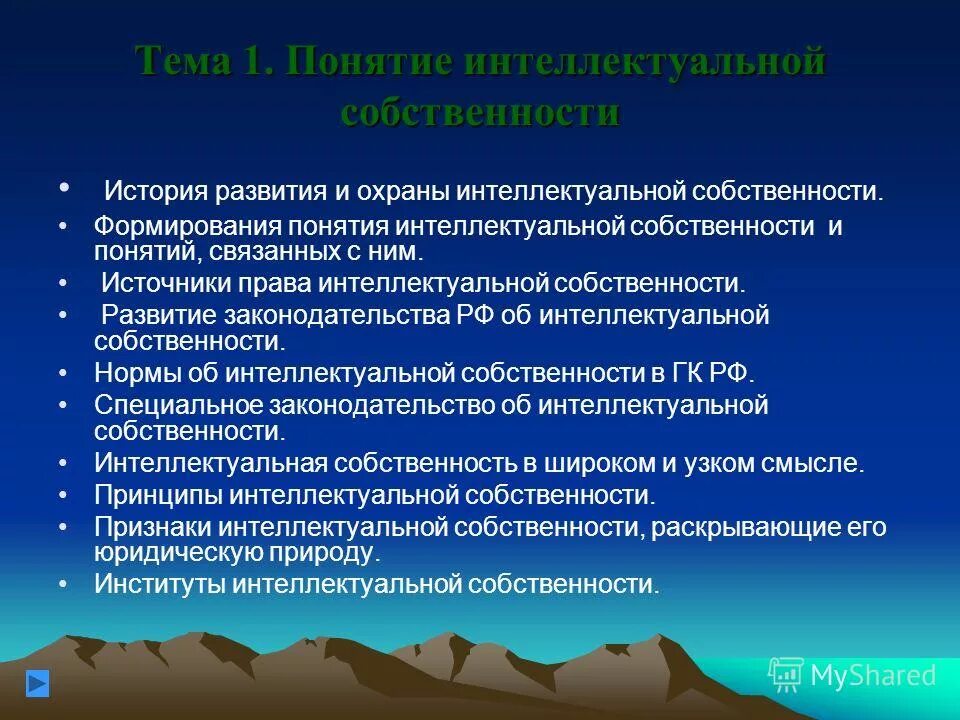 Тема 1. Понятие интеллектуальной собственности

• История развития и охраны интеллектуальной собственности.
• Формирования понятия интеллектуальной собственности и понятий, связанных с ним.
• Источники права интеллектуальной собственности.
• Развитие законодательства РФ об интеллектуальной собственности.
• Нормы об интеллектуальной собственности в ГК РФ.
• Специальное законодательство об интеллектуальной собственности.
• Интеллектуальная собственность в широком и узком смысле.
• Принципы интеллектуальной собственности.
• Признаки интеллектуальной собственности, раскрывающие его юридическую природу.
• Институты интеллектуальной собственности.

MyShared